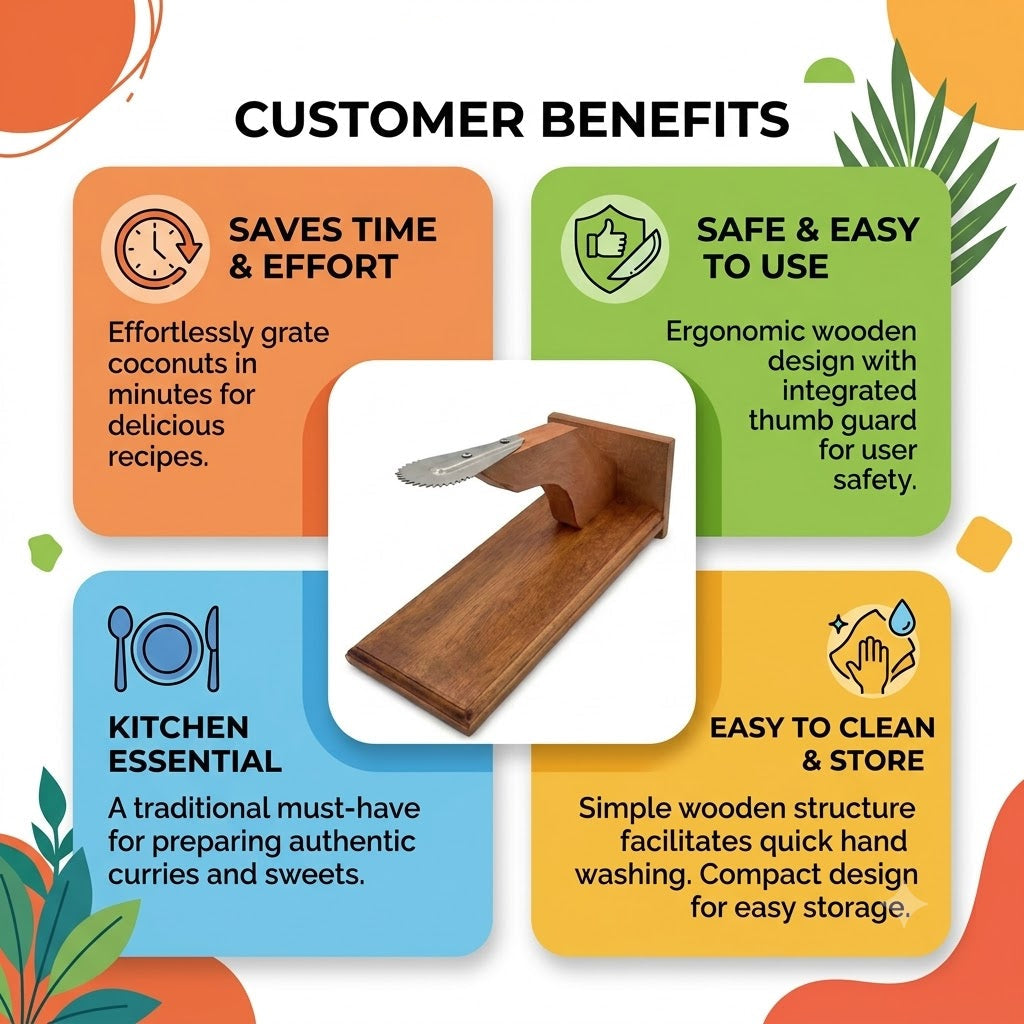 CUSTOMER BENEFITS

SAVES TIME & EFFORT

Effortlessly grate coconuts in minutes for delicious recipes.

SAFE & EASY TO USE

Ergonomic wooden design with integrated thumb guard for user safety.

KITCHEN ESSENTIAL

A traditional must-have for preparing authentic curries and sweets.

EASY TO CLEAN & STORE

Simple wooden structure facilitates quick hand washing. Compact design for easy storage.